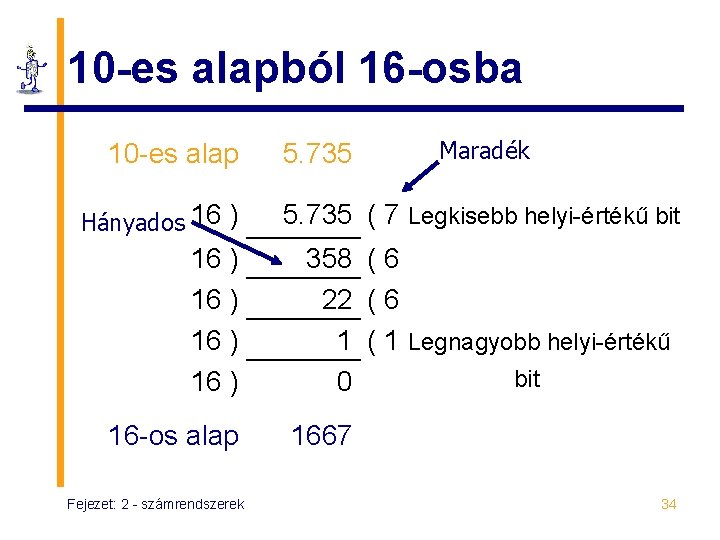 10-es alapból 16-osba

10-es alap 5.735

Maradék

Hányados

16 ) 5.735 ( 7 Legkisebb helyi-értékű bit
16 ) 358 ( 6
16 ) 22 ( 6
16 ) 1 ( 1 Legnagyobb helyi-értékű bit
16 ) 0

16-os alap 1667

Fejezet: 2 - számrendszerek

34